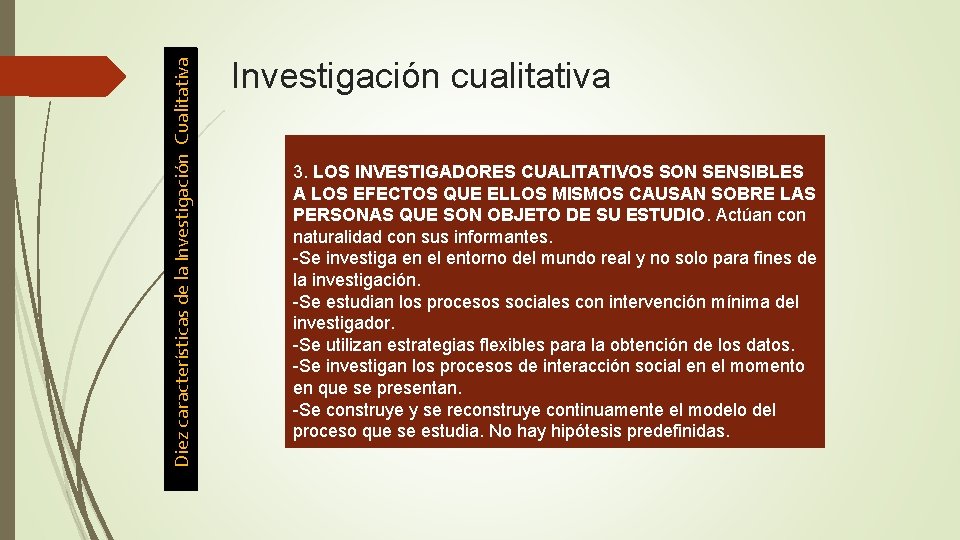 Diez características de la Investigación Cualitativa

Investigación cualitativa

3. LOS INVESTIGADORES CUALITATIVOS SON SENSIBLES A LOS EFECTOS QUE ELLOS MISMOS CAUSAN SOBRE LAS PERSONAS QUE SON OBJETO DE SU ESTUDIO. Actúan con naturalidad con sus informantes.
-Se investiga en el entorno del mundo real y no solo para fines de la investigación.
-Se estudian los procesos sociales con intervención mínima del investigador.
-Se utilizan estrategias flexibles para la obtención de los datos.
-Se investigan los procesos de interacción social en el momento en que se presentan.
-Se construye y se reconstruye continuamente el modelo del proceso que se estudia. No hay hipótesis predefinidas.